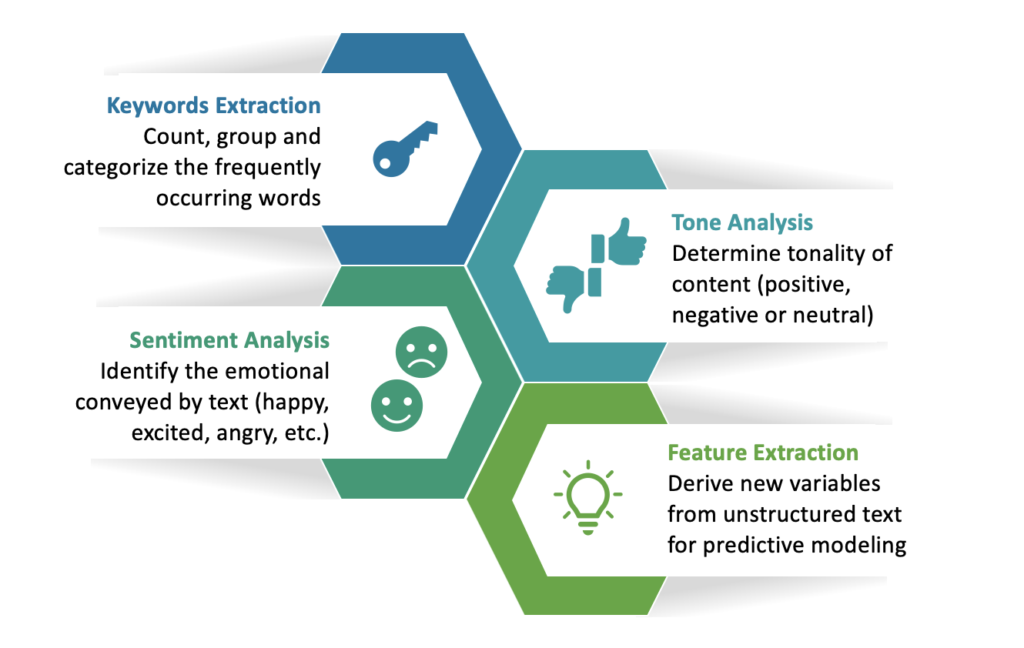 Keywords Extraction
Count, group and categorize the frequently occurring words

Tone Analysis
Determine tonality of content (positive, negative or neutral)

Sentiment Analysis
Identify the emotional conveyed by text (happy, excited, angry, etc.)

Feature Extraction
Derive new variables from unstructured text for predictive modeling